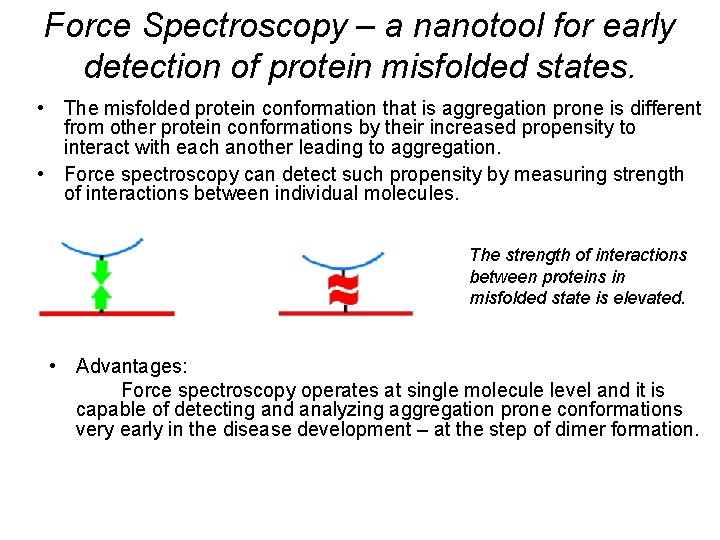 Force Spectroscopy – a nanotool for early detection of protein misfolded states.

• The misfolded protein conformation that is aggregation prone is different from other protein conformations by their increased propensity to interact with each another leading to aggregation.

• Force spectroscopy can detect such propensity by measuring strength of interactions between individual molecules.

The strength of interactions between proteins in misfolded state is elevated.

• Advantages:
Force spectroscopy operates at single molecule level and it is capable of detecting and analyzing aggregation prone conformations very early in the disease development – at the step of dimer formation.